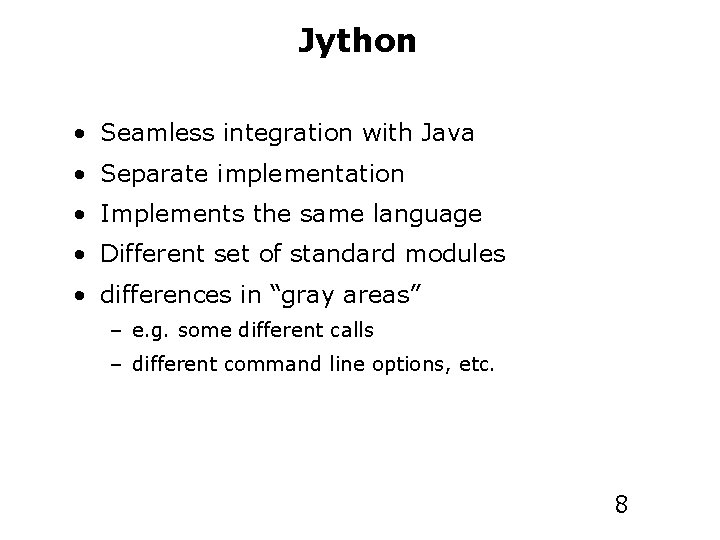 Jython

• Seamless integration with Java
• Separate implementation
• Implements the same language
• Different set of standard modules
• differences in “gray areas”
  – e.g. some different calls
  – different command line options, etc.

8